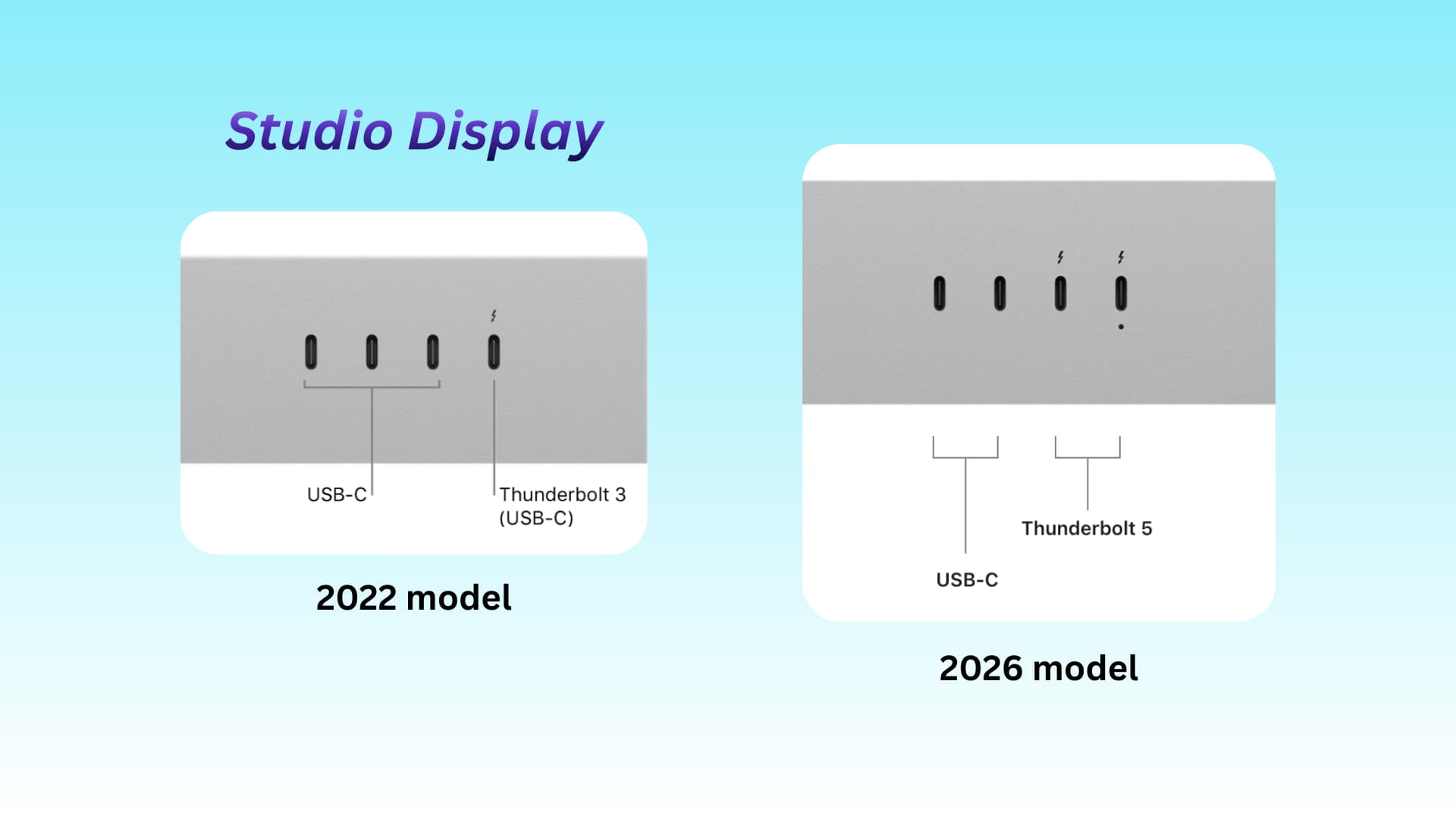 Studio Display

USB-C

Thunderbolt 3 (USB-C)

2022 model

Thunderbolt 5

USB-C

2026 model